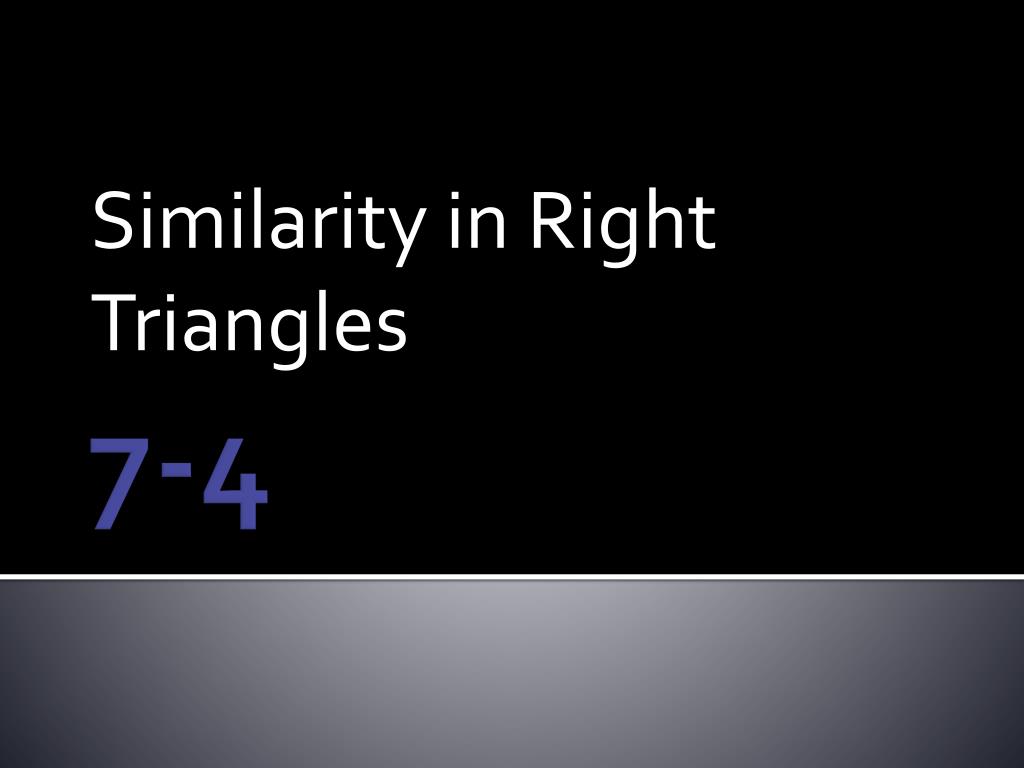 Similarity in Right Triangles

7-4